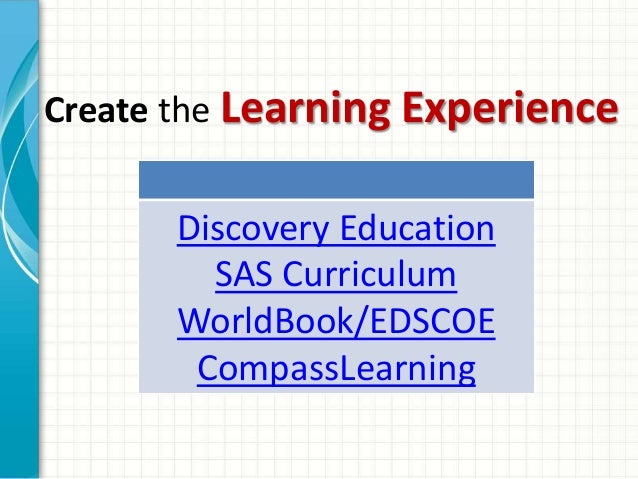 Create the Learning Experience

Discovery Education
SAS Curriculum
WorldBook/EDSCOE
CompassLearning